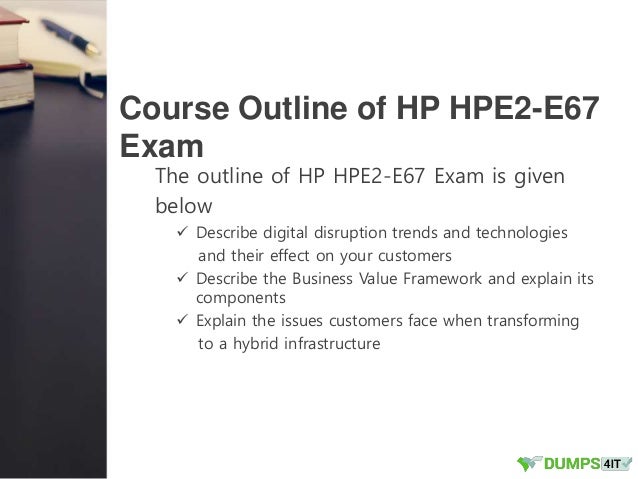 Course Outline of HP HPE2-E67 Exam

The outline of HP HPE2-E67 Exam is given below

✓ Describe digital disruption trends and technologies and their effect on your customers
✓ Describe the Business Value Framework and explain its components
✓ Explain the issues customers face when transforming to a hybrid infrastructure

DUMPS4IT